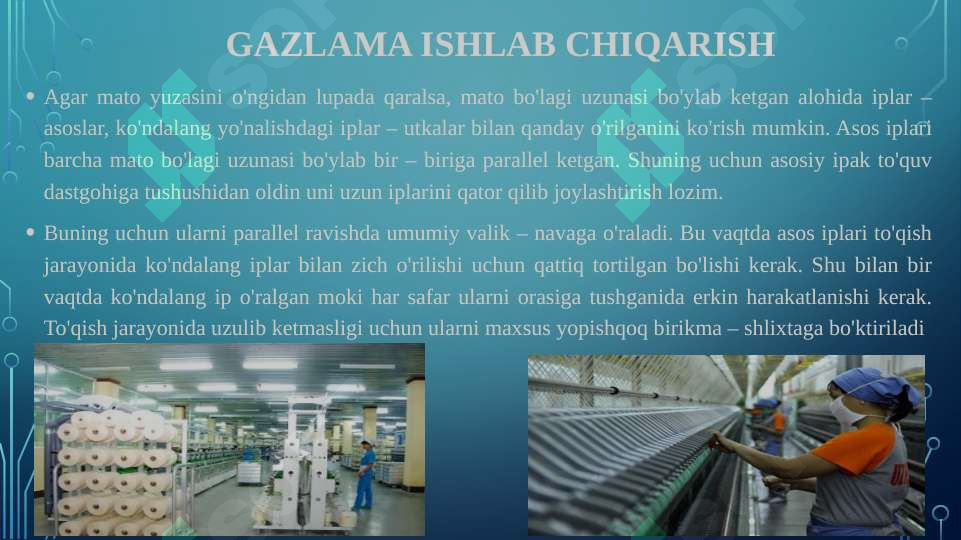 GAZLAMA ISHLAB CHIQARISH

• Agar mato yuzasini o'ngidan lupada qaralsa, mato bo'lagi uzunasi bo'ylab ketgan alohida iplar – asoslar, ko'ndalang yo'nalishdagi iplar – utkalar bilan qanday o'rilganini ko'rish mumkin. Asos iplari barcha mato bo'lagi uzunasi bo'ylab bir – biriga parallel ketgan. Shuning uchun asosiy ipak to'quv dastgohiga tushushidan oldin uni uzun iplarini qator qilib joylashtirish lozim.

• Buning uchun ularni parallel ravishda umumiy valik – navaga o'raladi. Bu vaqtda asos iplari to'qish jarayonida ko'ndalang iplar bilan zich o'rilishi uchun qattiq tortilgan bo'lishi kerak. Shu bilan bir vaqtda ko'ndalang ip o'ralgan moki har safar ularni orasiga tushganida erkin harakatlanishi kerak. To'qish jarayonida uzulib ketmasligi uchun ularni maxsus yopishqoq birikma – shlixtaga bo'ktiriladi